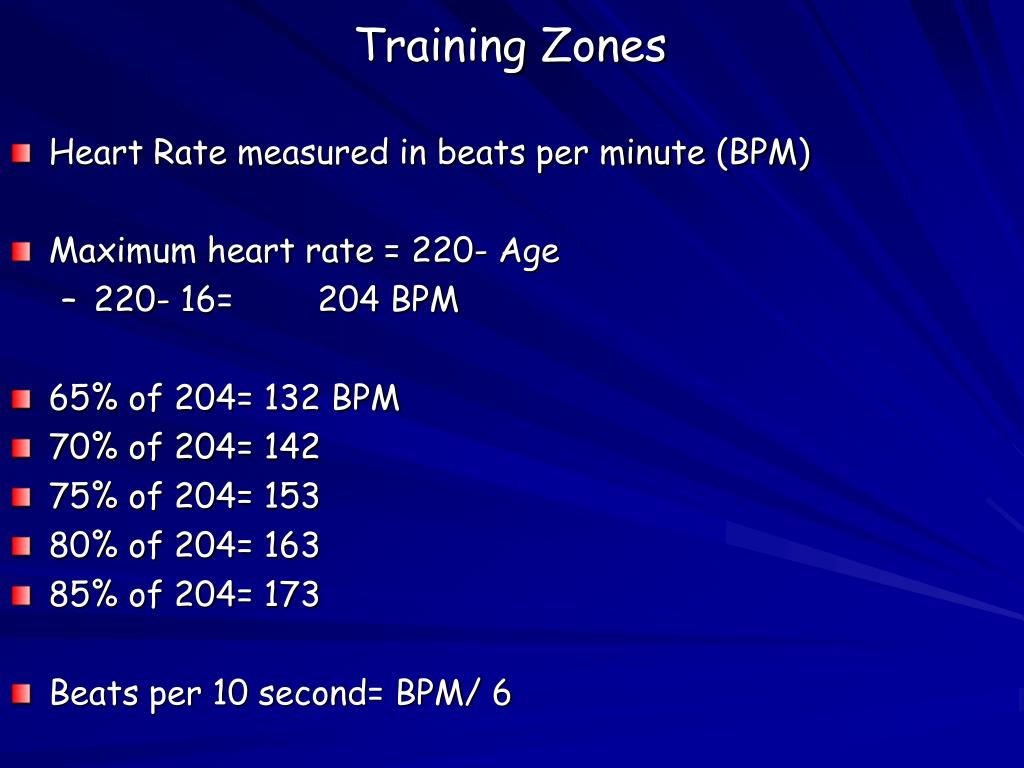 Training Zones

Heart Rate measured in beats per minute (BPM)

Maximum heart rate = 220- Age

– 220- 16= 204 BPM

65% of 204= 132 BPM
70% of 204= 142
75% of 204= 153
80% of 204= 163
85% of 204= 173

Beats per 10 second= BPM/ 6